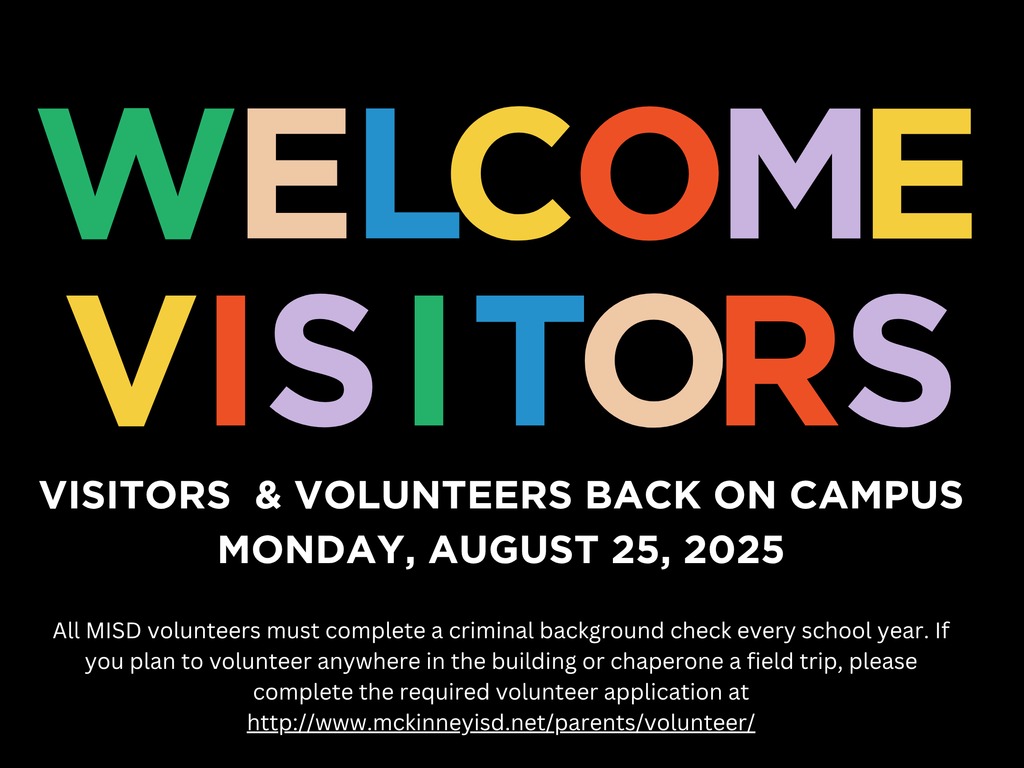 WELCOME VISITORS

VISITORS & VOLUNTEERS BACK ON CAMPUS
MONDAY, AUGUST 25, 2025

All MISD volunteers must complete a criminal background check every school year. If you plan to volunteer anywhere in the building or chaperone a field trip, please complete the required volunteer application at http://www.mckinneyisd.net/parents/volunteer/